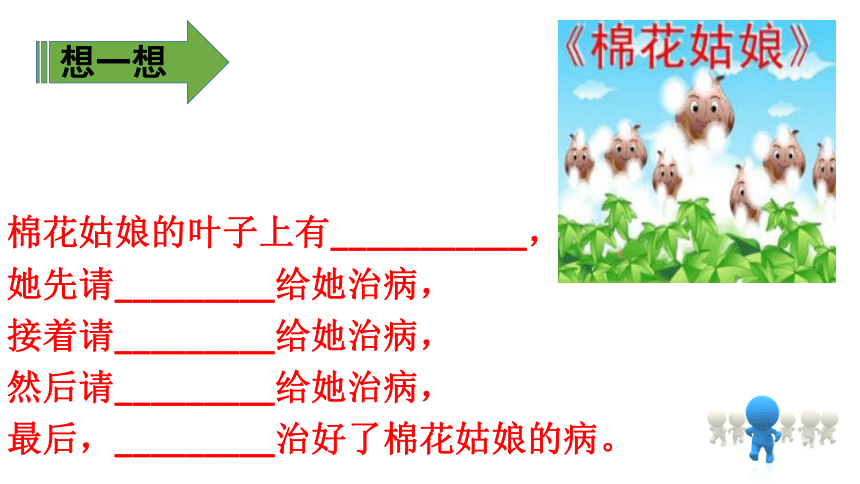 想一想

《棉花姑娘》

棉花姑娘的叶子上有__________，
她先请________给她治病，
接着请________给她治病，
然后请________给她治病，
最后，________治好了棉花姑娘的病。